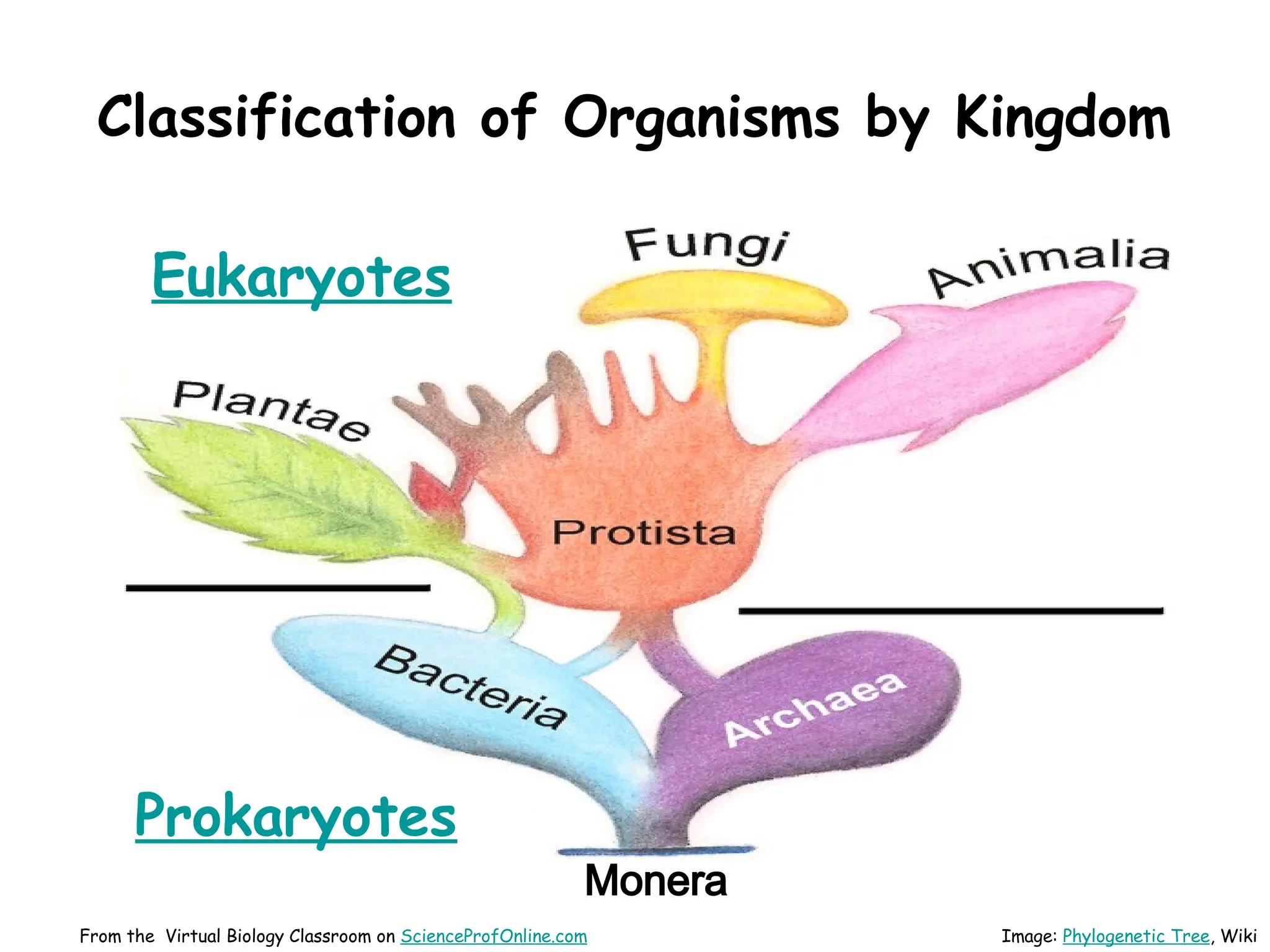 Classification of Organisms by Kingdom

Eukaryotes

Fungi

Animalia

Plantae

Protista

Bacteria

Archaea

Prokaryotes

Monera

From the Virtual Biology Classroom on ScienceProfOnline.com

Image: Phylogenetic Tree, Wiki